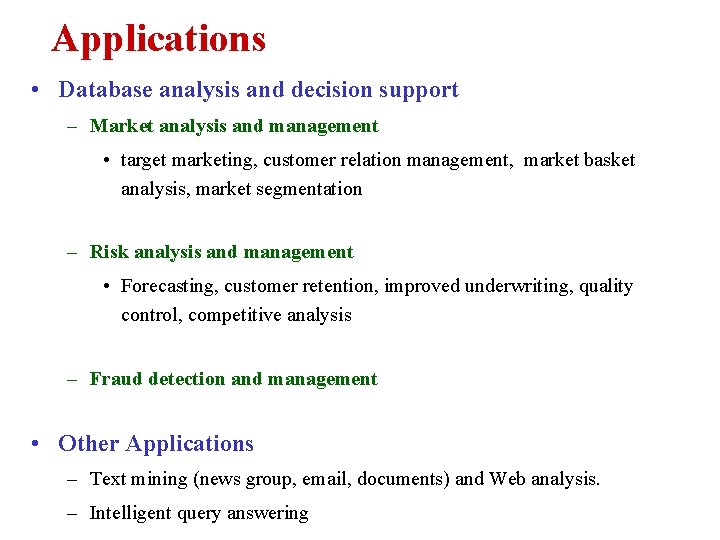 Applications

• Database analysis and decision support

– Market analysis and management

• target marketing, customer relation management, market basket analysis, market segmentation

– Risk analysis and management

• Forecasting, customer retention, improved underwriting, quality control, competitive analysis

– Fraud detection and management

• Other Applications

– Text mining (news group, email, documents) and Web analysis.

– Intelligent query answering